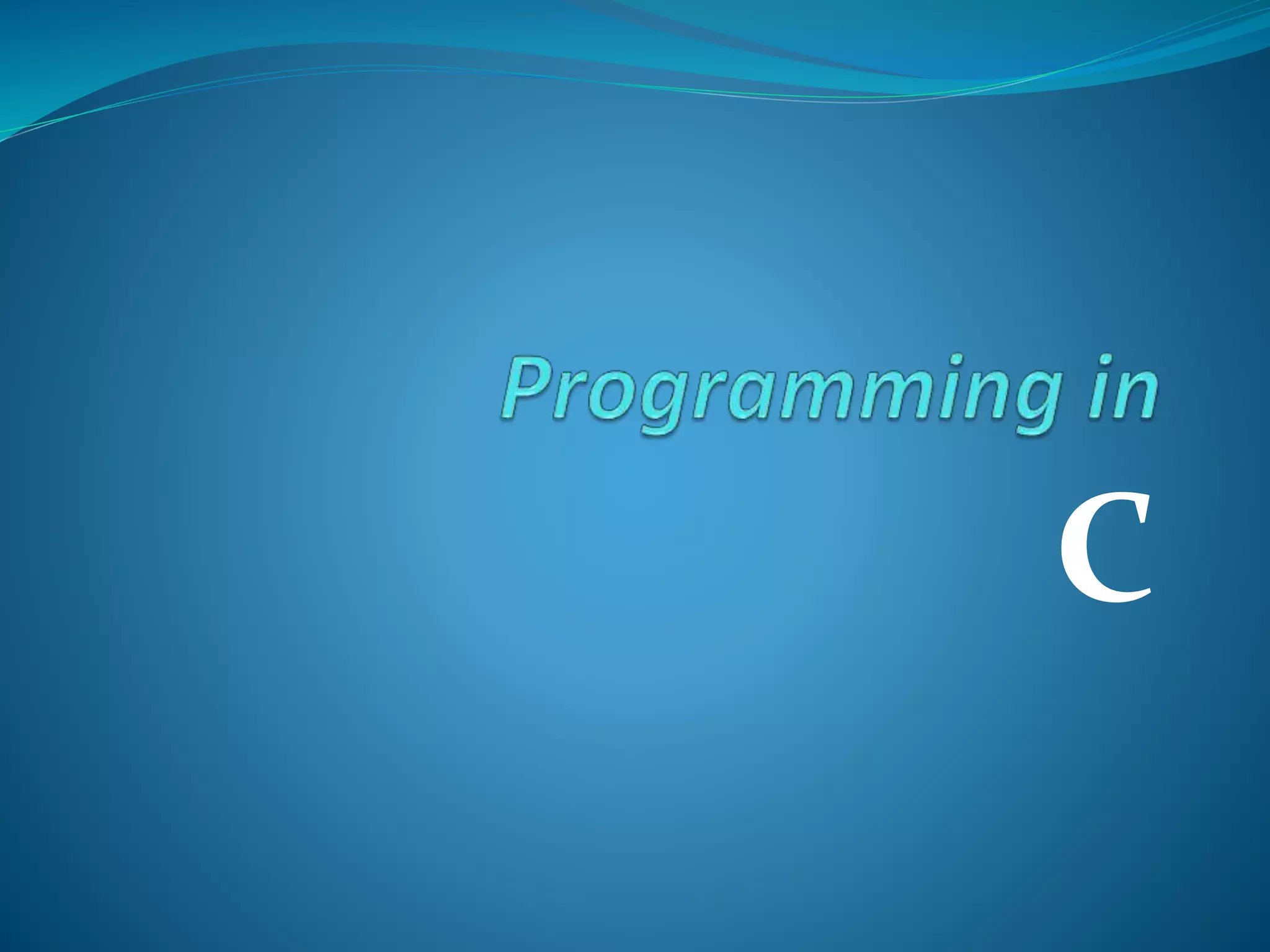 Programming in

C